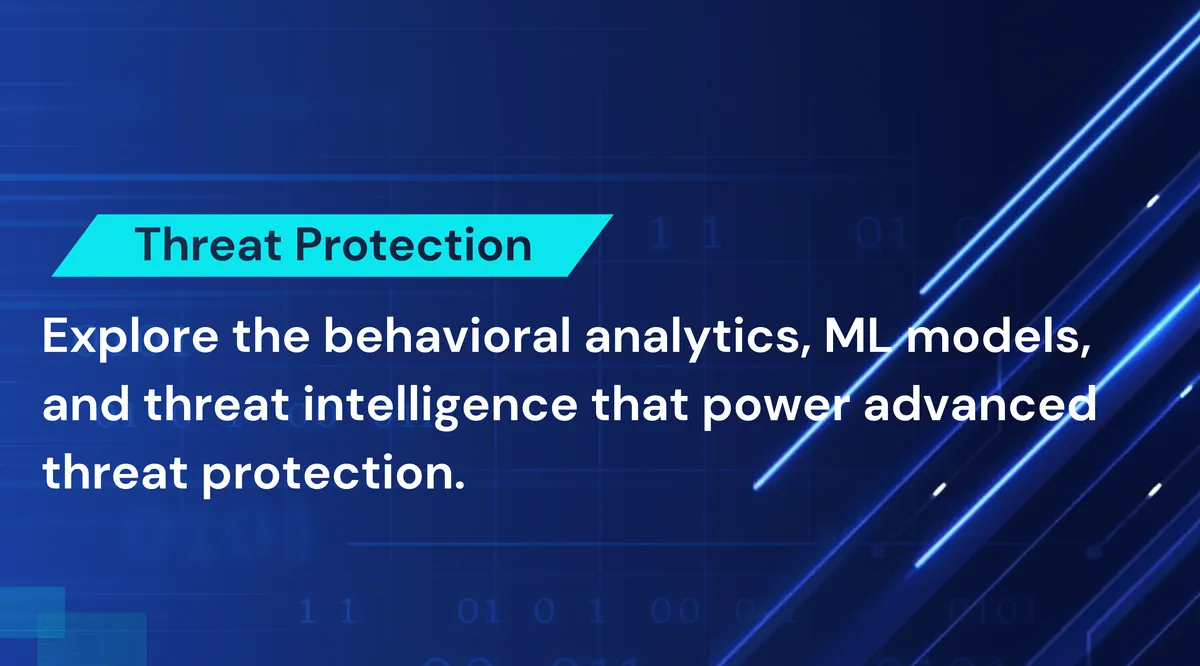 Threat Protection

Explore the behavioral analytics, ML models, and threat intelligence that power advanced threat protection.